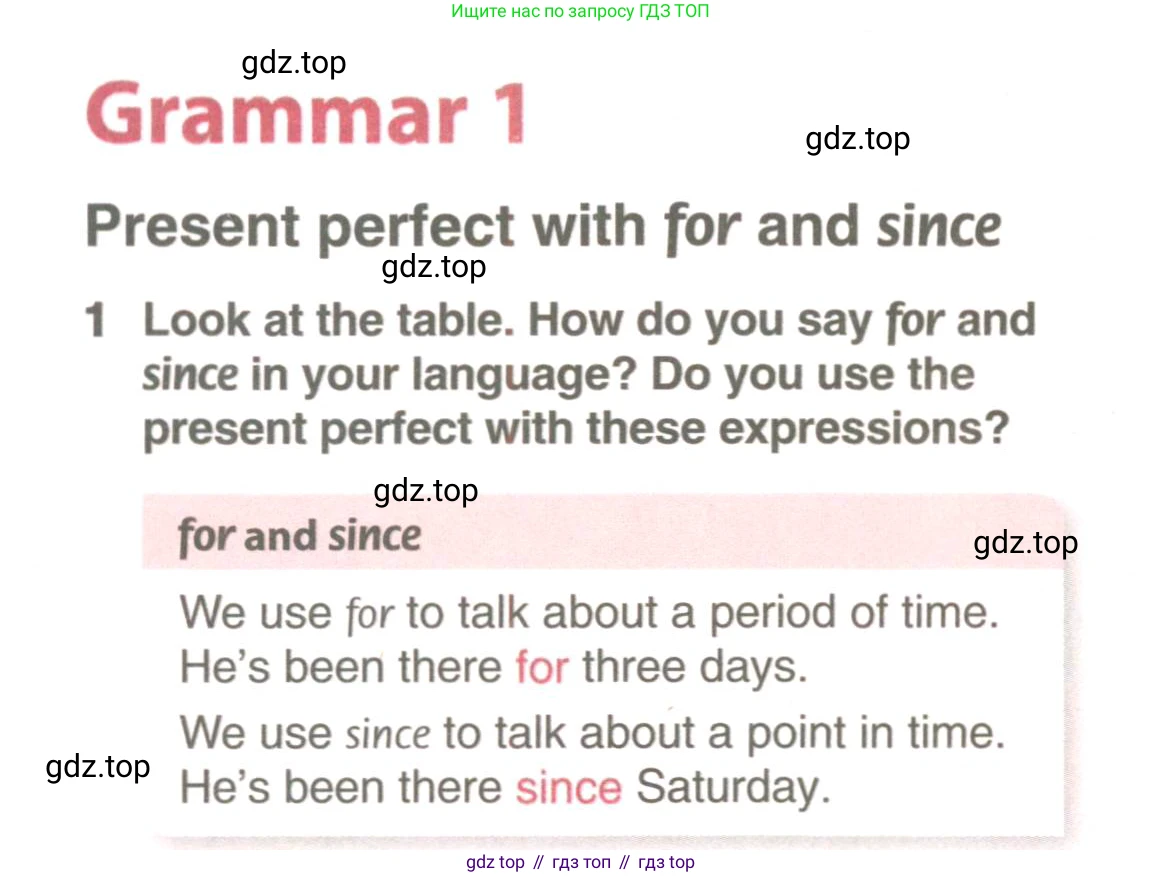 Ищите нас по запросу ГДЗ ТОП

gdz.top

Grammar 1

gdz.top

Present perfect with for and since

gdz.top

1 Look at the table. How do you say for and since in your language? Do you use the present perfect with these expressions?

gdz.top

for and since

gdz.top

We use for to talk about a period of time.
He's been there for three days.

We use since to talk about a point in time.
He's been there since Saturday.

gdz.top

gdz top // гдз топ // гдз top